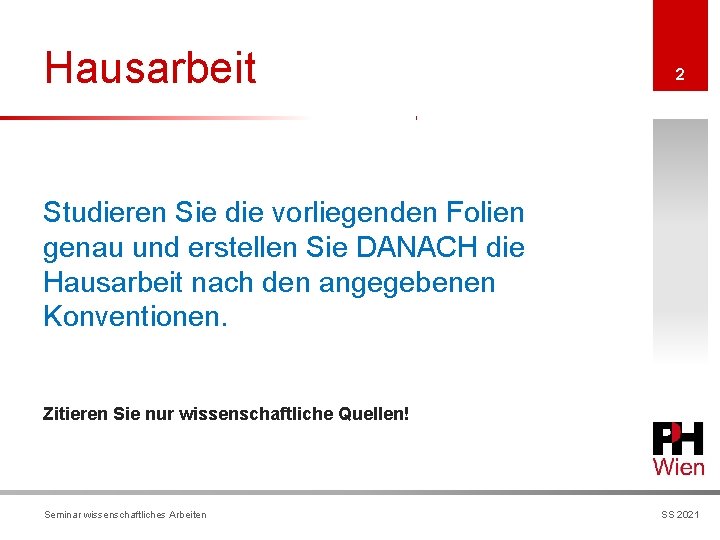 Hausarbeit

2

Studieren Sie die vorliegenden Folien genau und erstellen Sie DANACH die Hausarbeit nach den angegebenen Konventionen.

Zitieren Sie nur wissenschaftliche Quellen!

PH
Wien

Seminar wissenschaftliches Arbeiten

SS 2021